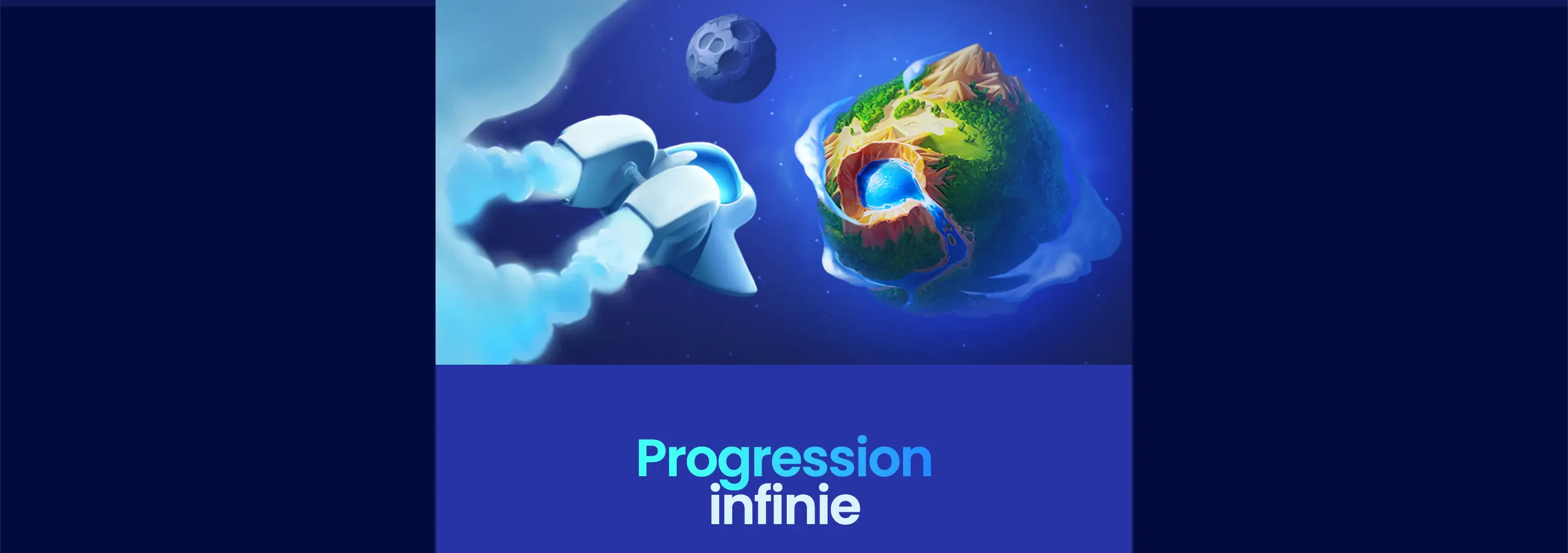 Progression infinie